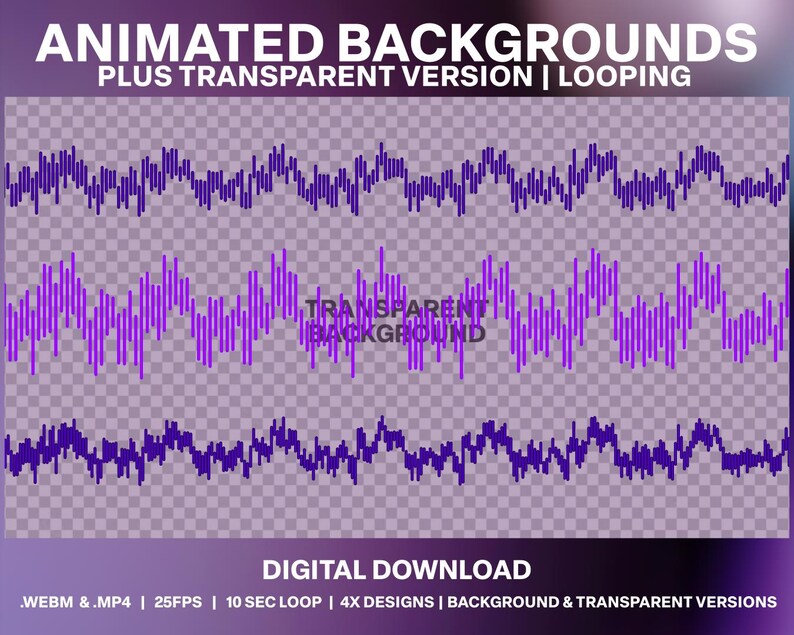 ANIMATED BACKGROUNDS
PLUS TRANSPARENT VERSION | LOOPING

TRANSPARENT BACKGROUND

DIGITAL DOWNLOAD
.WEBM & .MP4 | 25FPS | 10 SEC LOOP | 4X DESIGNS | BACKGROUND & TRANSPARENT VERSIONS